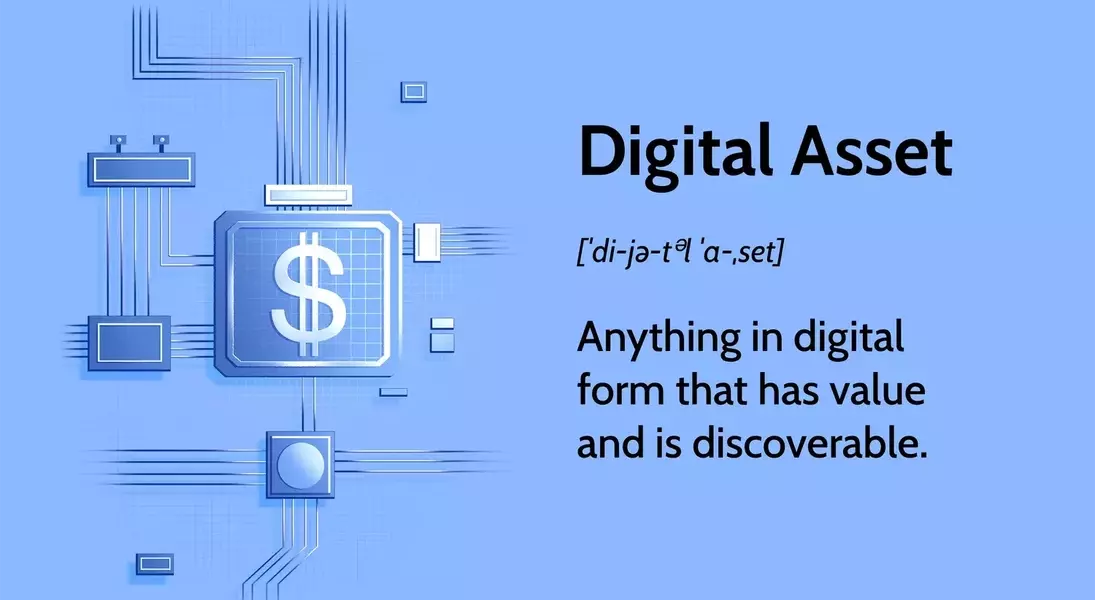 $

Digital Asset

[ˈdi-jə-tᵊl ˈa-ˌset]

Anything in digital form that has value and is discoverable.